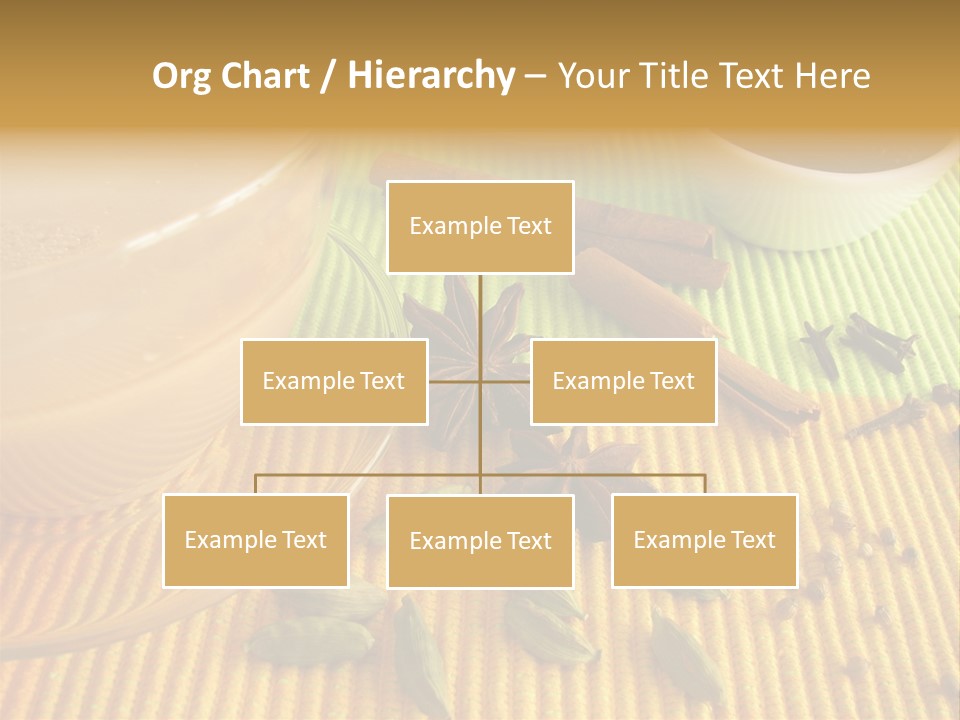 Org Chart / Hierarchy – Your Title Text Here

Example Text

Example Text

Example Text

Example Text

Example Text

Example Text